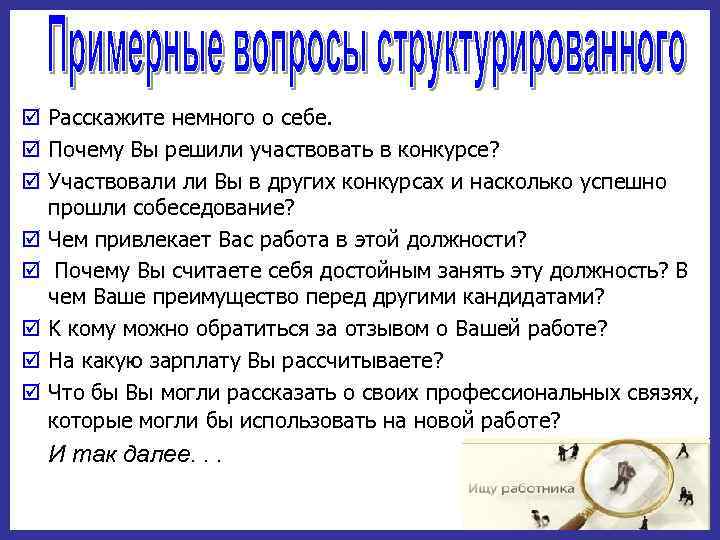 Примерные вопросы структурированного

☑ Расскажите немного о себе.

☑ Почему Вы решили участвовать в конкурсе?

☑ Участвовали ли Вы в других конкурсах и насколько успешно прошли собеседование?

☑ Чем привлекает Вас работа в этой должности?

☑ Почему Вы считаете себя достойным занять эту должность? В чем Ваше преимущество перед другими кандидатами?

☑ К кому можно обратиться за отзывом о Вашей работе?

☑ На какую зарплату Вы рассчитываете?

☑ Что бы Вы могли рассказать о своих профессиональных связях, которые могли бы использовать на новой работе?

И так далее. . .

Ищу работника